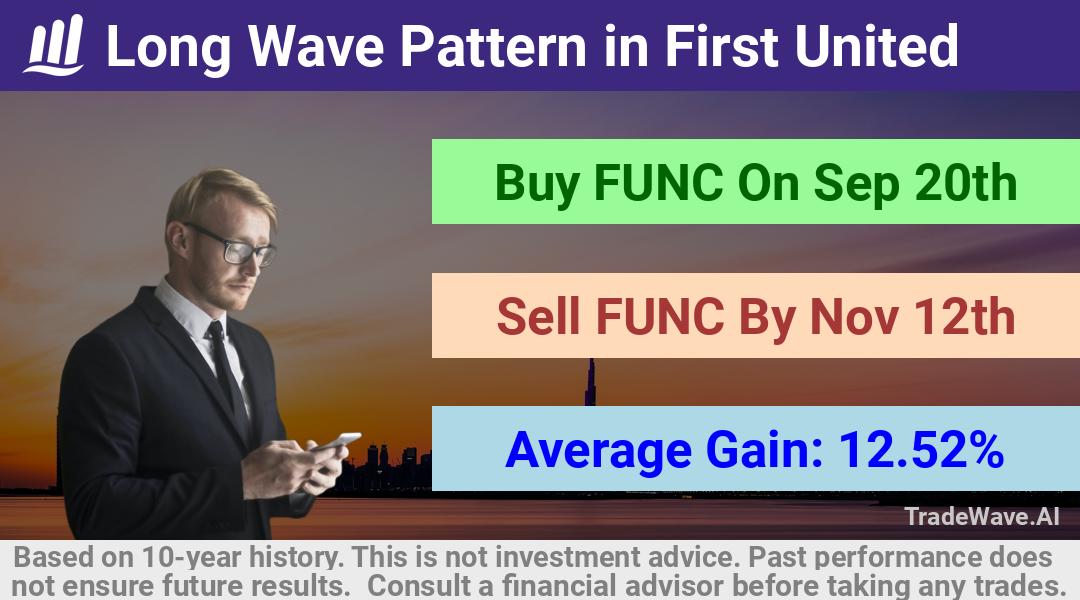 Long Wave Pattern in First United

Buy FUNC On Sep 20th

Sell FUNC By Nov 12th

Average Gain: 12.52%

TradeWave.AI

Based on 10-year history. This is not investment advice. Past performance does not ensure future results. Consult a financial advisor before taking any trades.